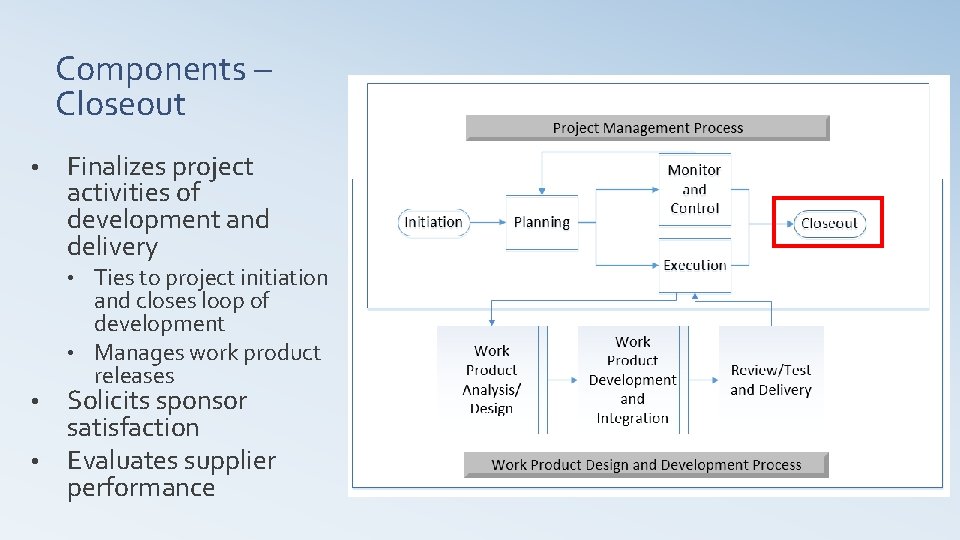 Components – Closeout

• Finalizes project activities of development and delivery
  • Ties to project initiation and closes loop of development
  • Manages work product releases
• Solicits sponsor satisfaction
• Evaluates supplier performance

Project Management Process

Initiation

Planning

Monitor and Control

Execution

Closeout

Work Product Analysis/ Design

Work Product Development and Integration

Review/Test and Delivery

Work Product Design and Development Process